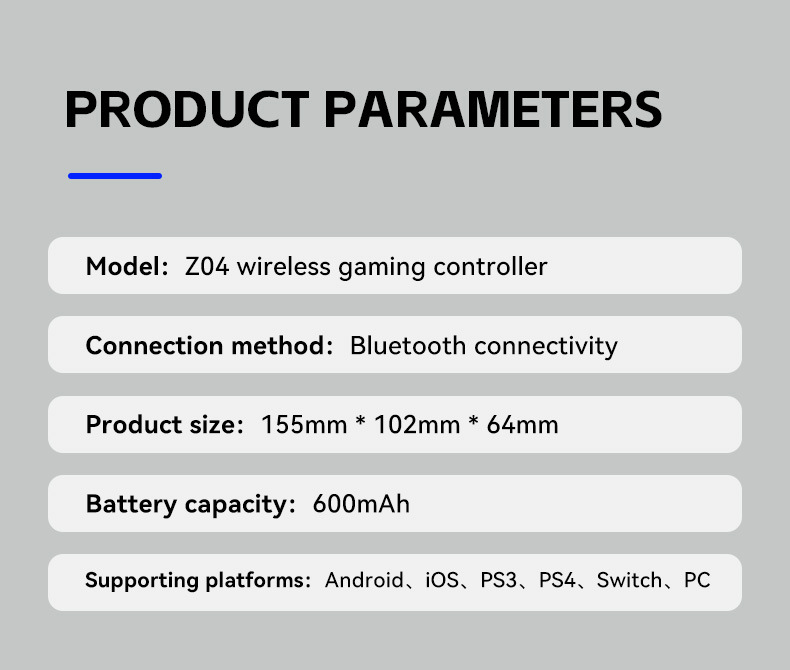 PRODUCT PARAMETERS

Model: Z04 wireless gaming controller

Connection method: Bluetooth connectivity

Product size: 155mm * 102mm * 64mm

Battery capacity: 600mAh

Supporting platforms: Android、iOS、PS3、PS4、Switch、PC